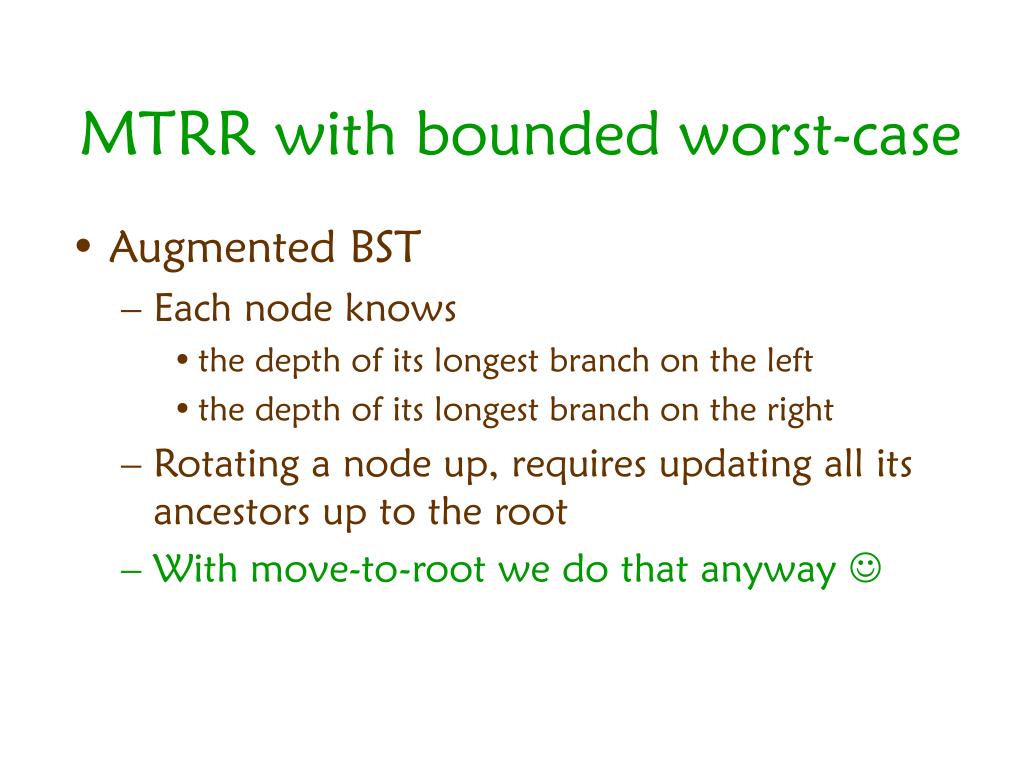 MTRR with bounded worst-case

• Augmented BST
– Each node knows
• the depth of its longest branch on the left
• the depth of its longest branch on the right
– Rotating a node up, requires updating all its ancestors up to the root
– With move-to-root we do that anyway ☺